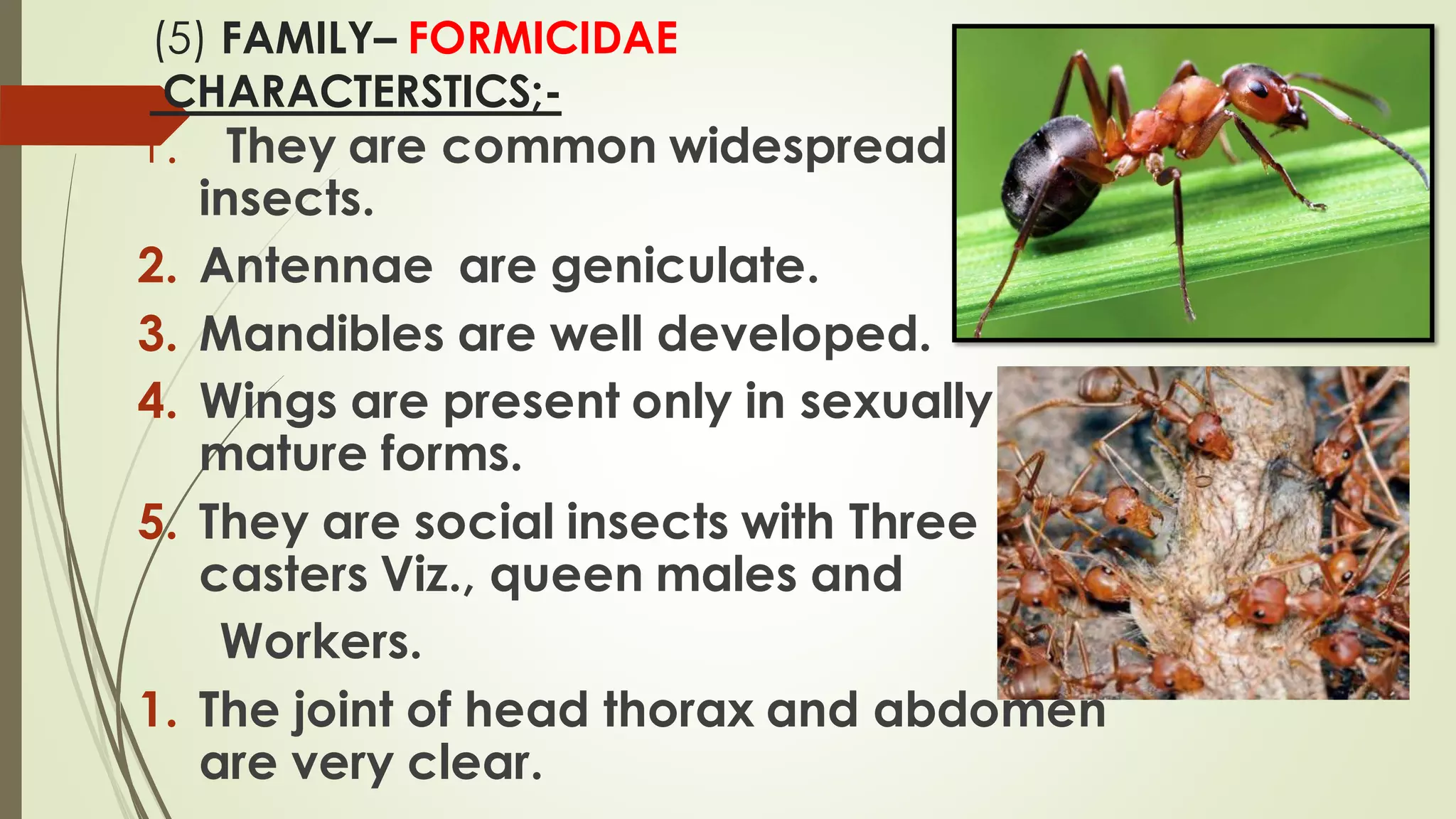 (5) FAMILY– FORMICIDAE
CHARACTERSTICS;-

1. They are common widespread insects.
2. Antennae are geniculate.
3. Mandibles are well developed.
4. Wings are present only in sexually mature forms.
5. They are social insects with Three casters Viz., queen males and Workers.
1. The joint of head thorax and abdomen are very clear.